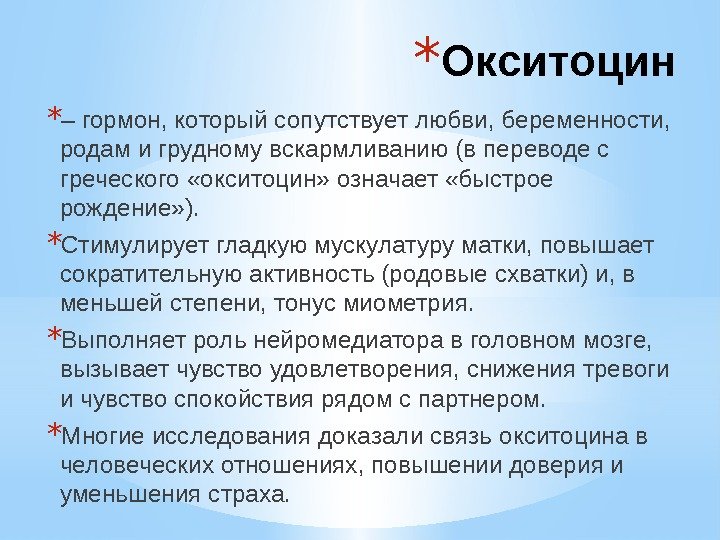 *Окситоцин

*– гормон, который сопутствует любви, беременности, родам и грудному вскармливанию (в переводе с греческого «окситоцин» означает «быстрое рождение»).

*Стимулирует гладкую мускулатуру матки, повышает сократительную активность (родовые схватки) и, в меньшей степени, тонус миометрия.

*Выполняет роль нейромедиатора в головном мозге, вызывает чувство удовлетворения, снижения тревоги и чувство спокойствия рядом с партнером.

*Многие исследования доказали связь окситоцина в человеческих отношениях, повышении доверия и уменьшения страха.